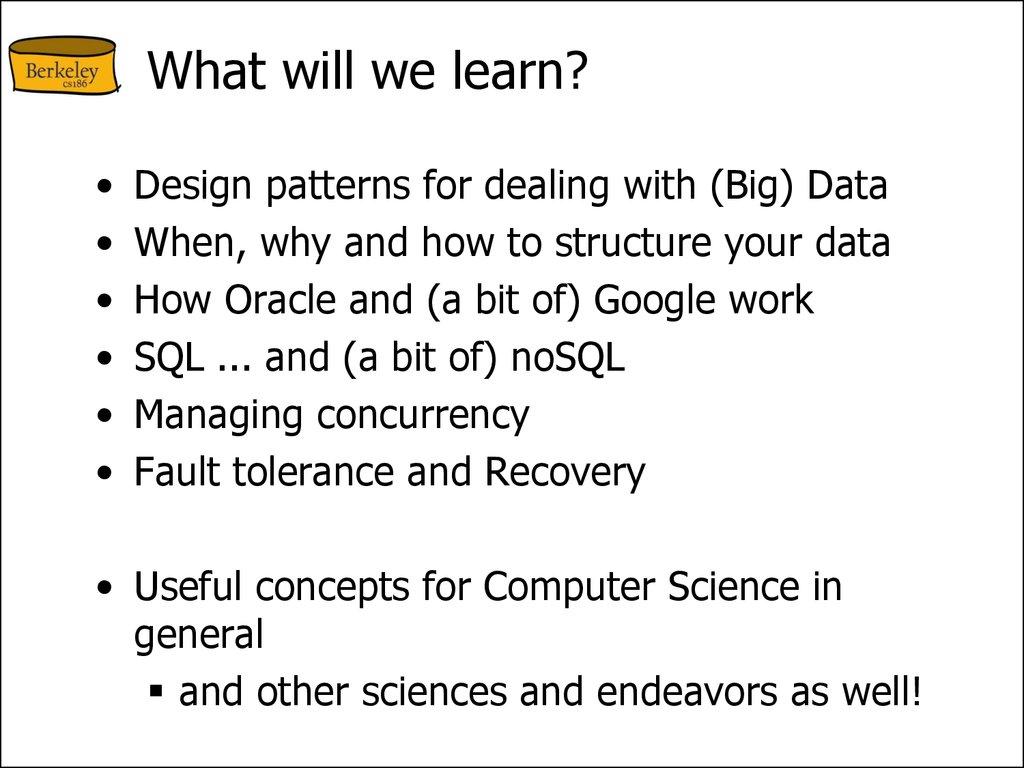 Berkeley
cs186

What will we learn?

• Design patterns for dealing with (Big) Data
• When, why and how to structure your data
• How Oracle and (a bit of) Google work
• SQL ... and (a bit of) noSQL
• Managing concurrency
• Fault tolerance and Recovery

• Useful concepts for Computer Science in general
  ▪ and other sciences and endeavors as well!